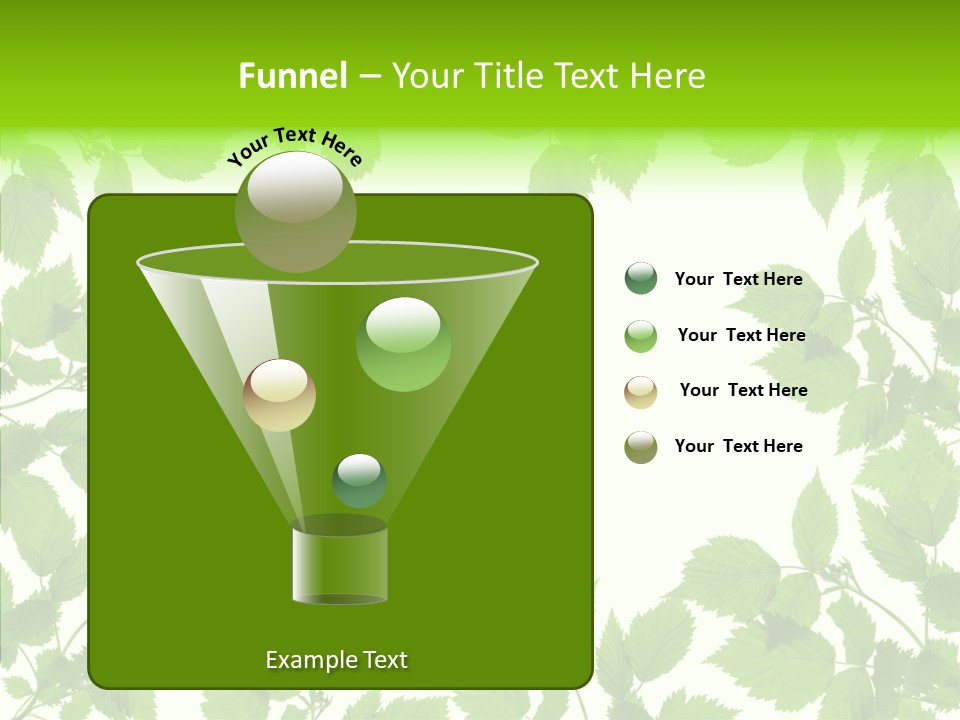 Funnel – Your Title Text Here

Your Text Here

Your Text Here

Your Text Here

Your Text Here

Your Text Here

Example Text